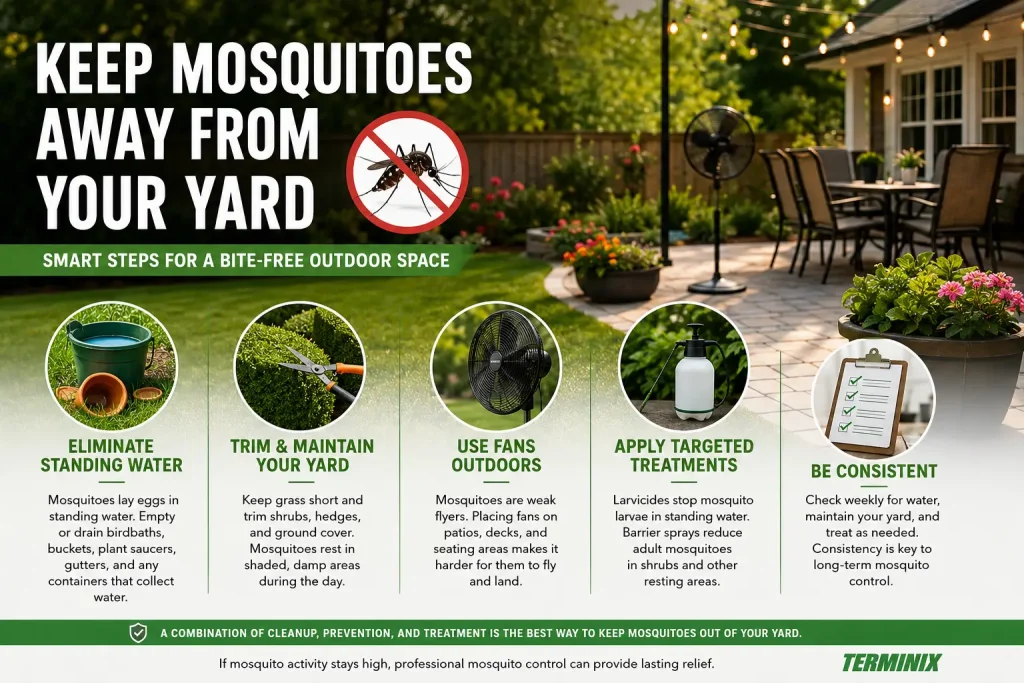 KEEP MOSQUITOES AWAY FROM YOUR YARD

SMART STEPS FOR A BITE-FREE OUTDOOR SPACE

ELIMINATE STANDING WATER

Mosquitoes lay eggs in standing water. Empty or drain birdbaths, buckets, plant saucers, gutters, and any containers that collect water.

TRIM & MAINTAIN YOUR YARD

Keep grass short and trim shrubs, hedges, and ground cover. Mosquitoes rest in shaded, damp areas during the day.

USE FANS OUTDOORS

Mosquitoes are weak flyers. Placing fans on patios, decks, and seating areas makes it harder for them to fly and land.

APPLY TARGETED TREATMENTS

Larvicides stop mosquito larvae in standing water. Barrier sprays reduce adult mosquitoes in shrubs and other resting areas.

BE CONSISTENT

Check weekly for water, maintain your yard, and treat as needed. Consistency is key to long-term mosquito control.

A COMBINATION OF CLEANUP, PREVENTION, AND TREATMENT IS THE BEST WAY TO KEEP MOSQUITOES OUT OF YOUR YARD.

If mosquito activity stays high, professional mosquito control can provide lasting relief.

TERMINIX